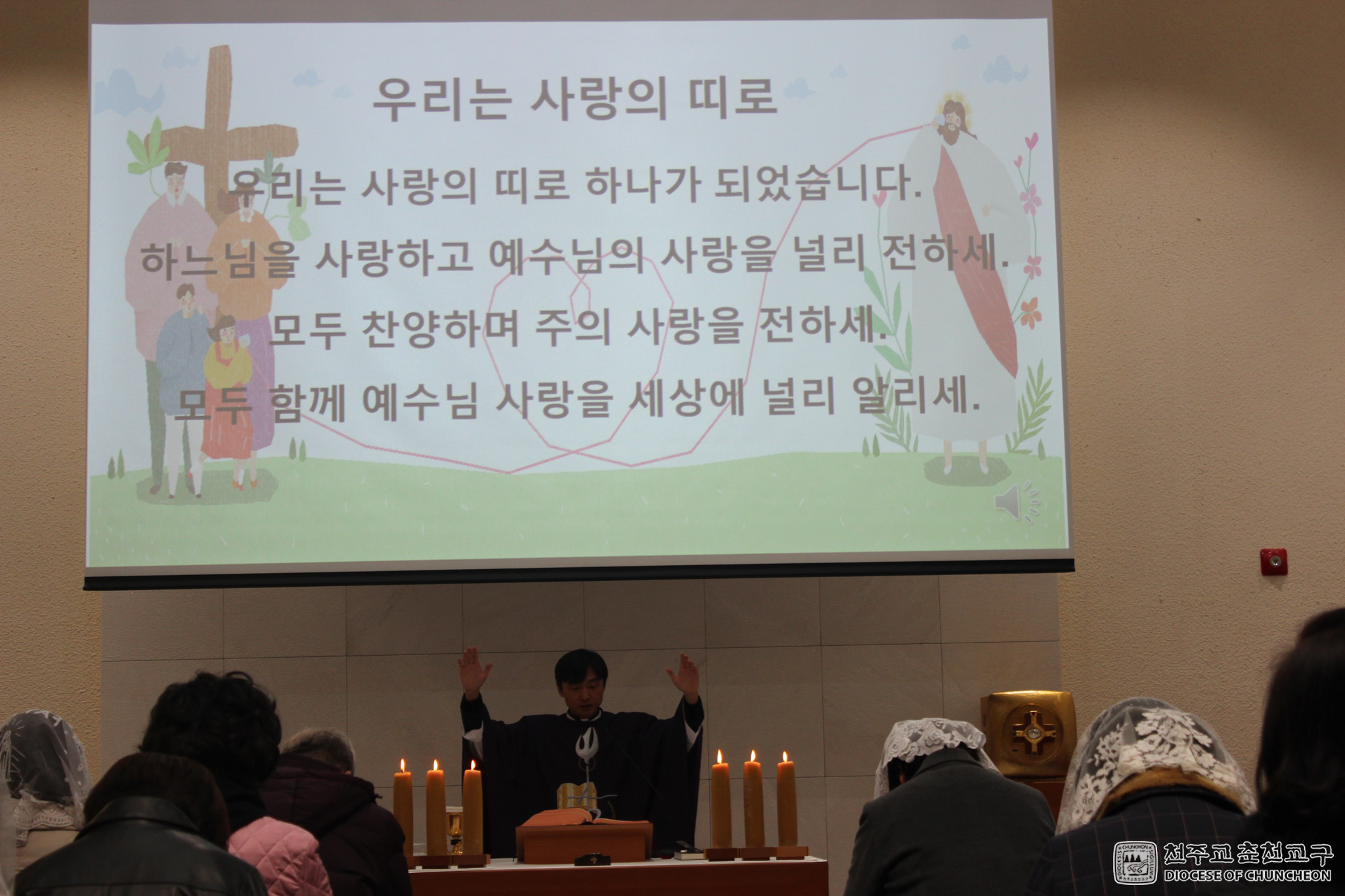 우리는 사랑의 띠로

우리는 사랑의 띠로 하나가 되었습니다.
하느님을 사랑하고 예수님의 사랑을 널리 전하세.
모두 찬양하며 주의 사랑을 전하세.
모두 함께 예수님 사랑을 세상에 널리 알리세.

천주교춘천교구
DIOCESE OF CHUNCHEON